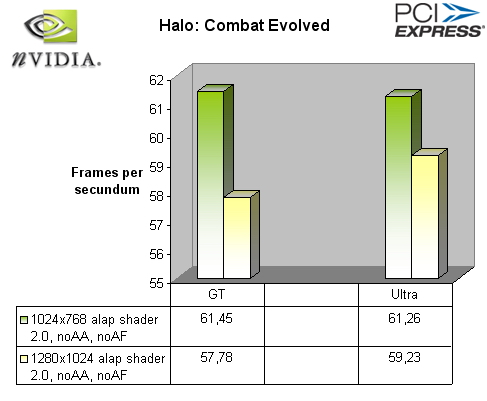 nVIDIA.

Halo: Combat Evolved

PCI EXPRESS

Frames per secundum

62
61
60
59
58
57
56
55

| | GT | | Ultra |
|---|---|---|---|
| 1024x768 alap shader 2.0, noAA, noAF | 61,45 | | 61,26 |
| 1280x1024 alap shader 2.0, noAA, noAF | 57,78 | | 59,23 |